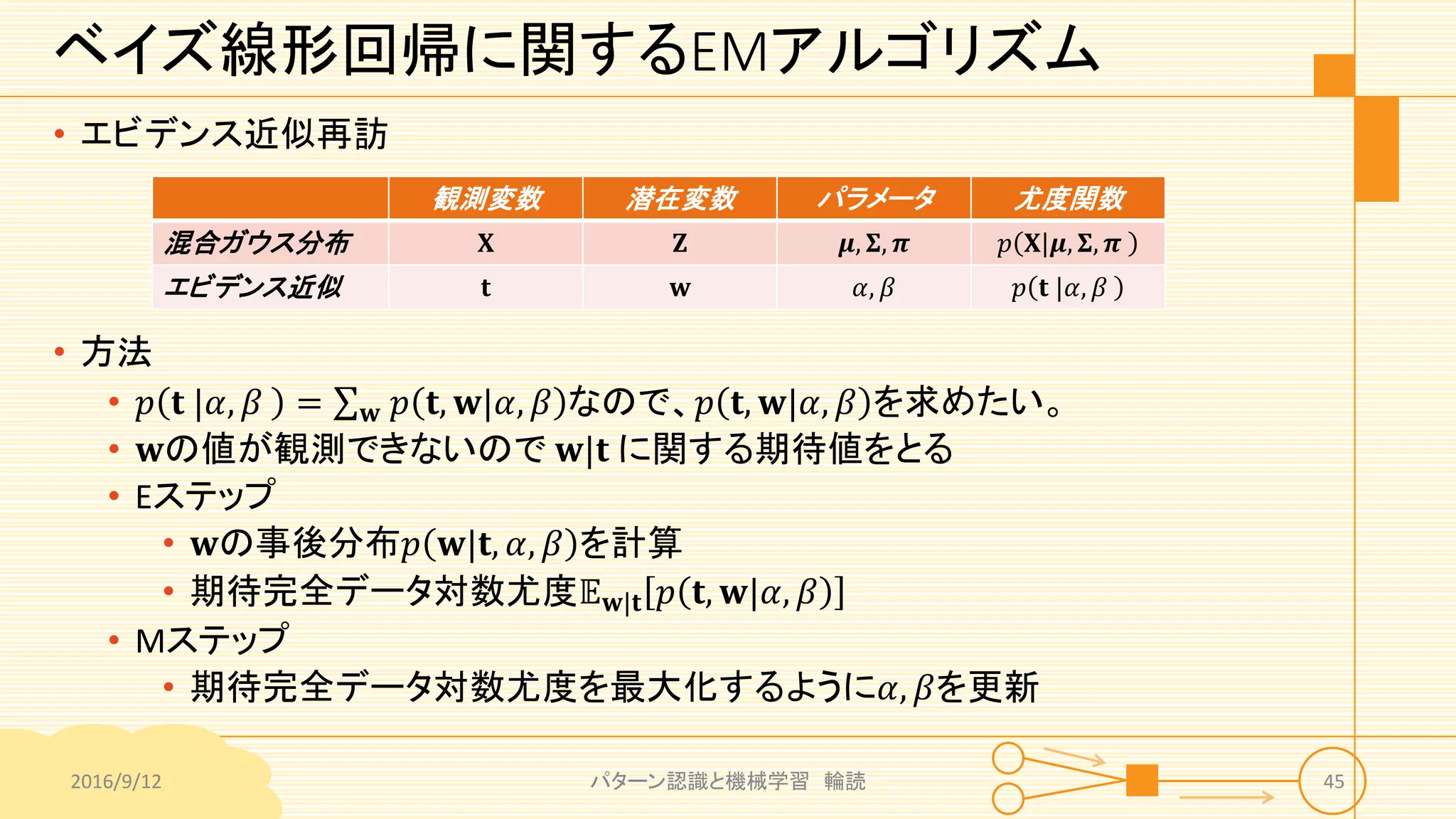 ベイズ線形回帰に関するEMアルゴリズム

• エビデンス近似再訪

| | 観測変数 | 潜在変数 | パラメータ | 尤度関数 |
|---|---|---|---|---|
| 混合ガウス分布 | $\mathbf{X}$ | $\mathbf{Z}$ | $\boldsymbol{\mu}, \boldsymbol{\Sigma}, \boldsymbol{\pi}$ | $p(\mathbf{X}|\boldsymbol{\mu}, \boldsymbol{\Sigma}, \boldsymbol{\pi})$ |
| エビデンス近似 | $\mathbf{t}$ | $\mathbf{w}$ | $\alpha, \beta$ | $p(\mathbf{t}|\alpha, \beta)$ |

• 方法
• $p(\mathbf{t}|\alpha, \beta) = \sum_{\mathbf{w}} p(\mathbf{t}, \mathbf{w}|\alpha, \beta)$なので、$p(\mathbf{t}, \mathbf{w}|\alpha, \beta)$を求めたい。
• $\mathbf{w}$の値が観測できないので $\mathbf{w}|\mathbf{t}$ に関する期待値をとる
• Eステップ
• $\mathbf{w}$の事後分布$p(\mathbf{w}|\mathbf{t}, \alpha, \beta)$を計算
• 期待完全データ対数尤度$\mathbb{E}_{\mathbf{w}|\mathbf{t}}[p(\mathbf{t}, \mathbf{w}|\alpha, \beta)]$
• Mステップ
• 期待完全データ対数尤度を最大化するように$\alpha, \beta$を更新

2016/9/12
パターン認識と機械学習 輪読
45